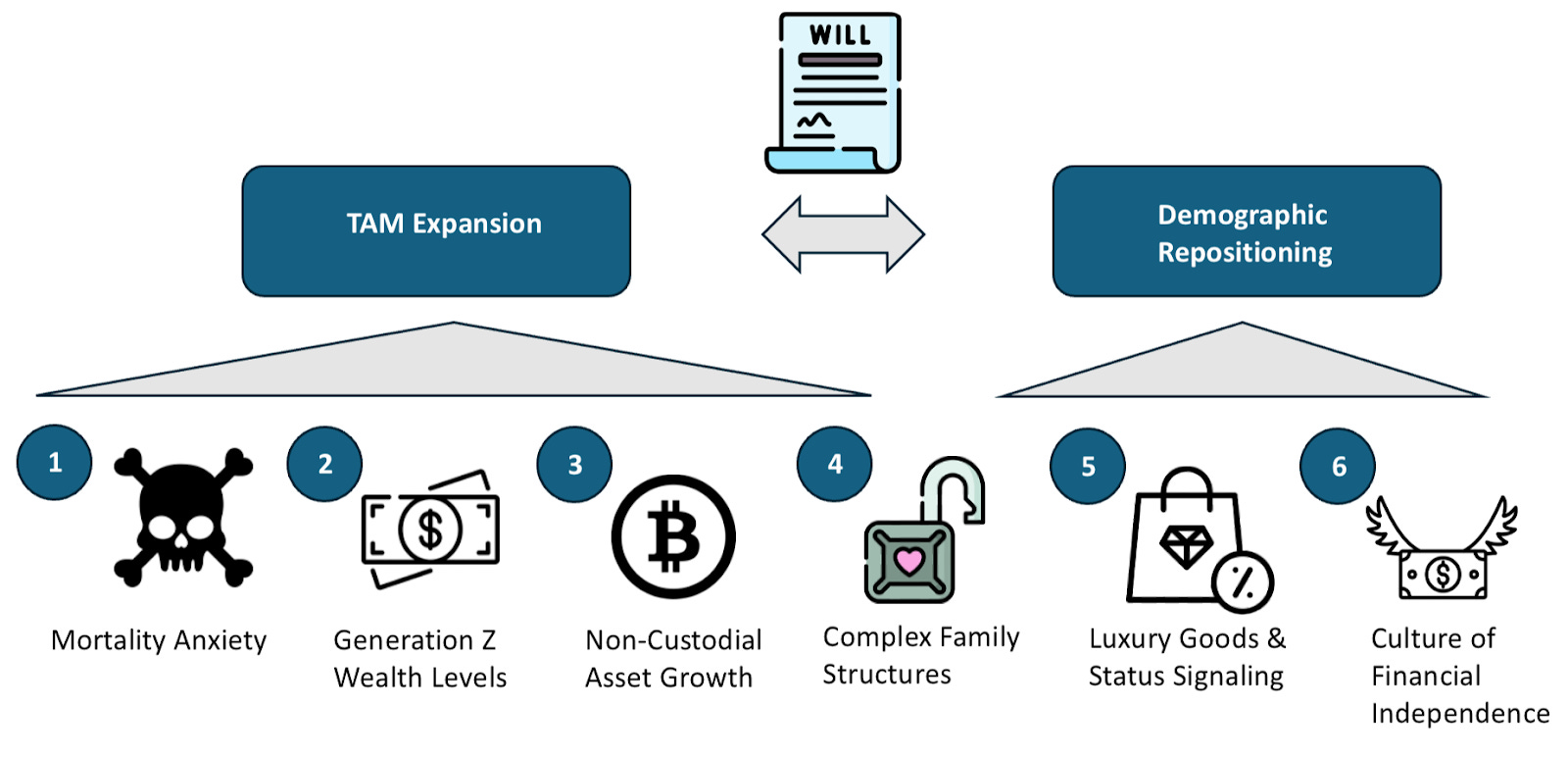 WILL

TAM Expansion

Demographic Repositioning

1

Mortality Anxiety

2

Generation Z Wealth Levels

3

Non-Custodial Asset Growth

4

Complex Family Structures

5

Luxury Goods & Status Signaling

6

Culture of Financial Independence